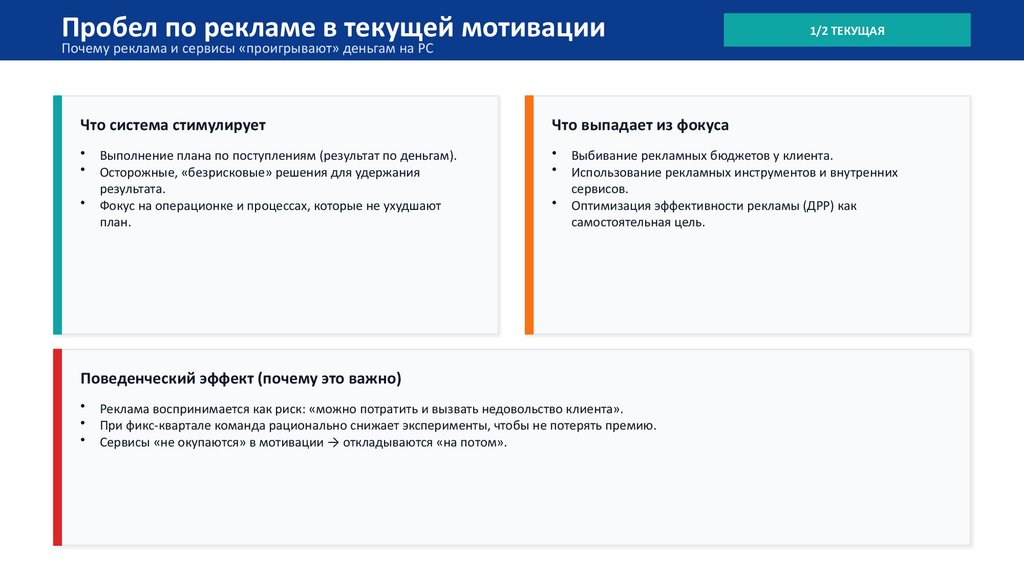 Пробел по рекламе в текущей мотивации
Почему реклама и сервисы «проигрывают» деньгам на РС

1/2 ТЕКУЩАЯ

Что система стимулирует

• Выполнение плана по поступлениям (результат по деньгам).
• Осторожные, «безрисковые» решения для удержания результата.
• Фокус на операционке и процессах, которые не ухудшают план.

Что выпадает из фокуса

• Выбивание рекламных бюджетов у клиента.
• Использование рекламных инструментов и внутренних сервисов.
• Оптимизация эффективности рекламы (ДРР) как самостоятельная цель.

Поведенческий эффект (почему это важно)

• Реклама воспринимается как риск: «можно потратить и вызвать недовольство клиента».
• При фикс-квартале команда рационально снижает эксперименты, чтобы не потерять премию.
• Сервисы «не окупаются» в мотивации → откладываются «на потом».